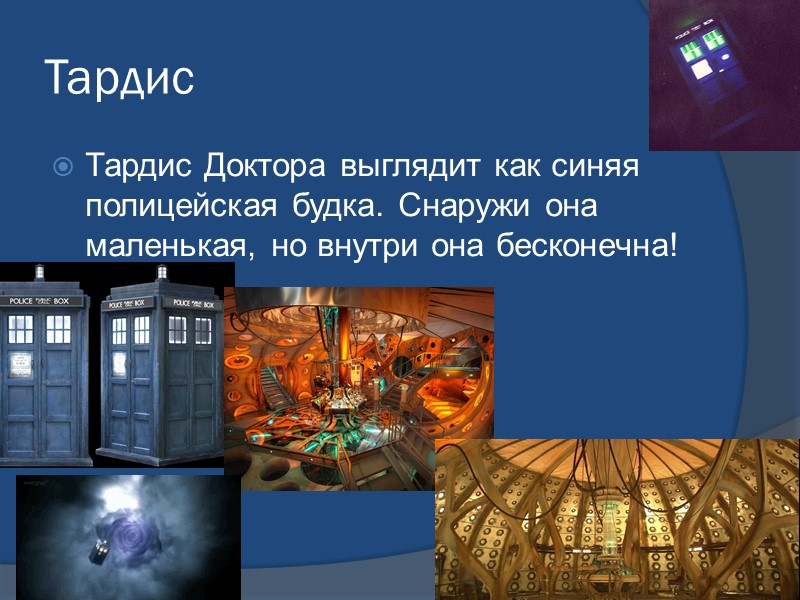 Тардис

Тардис Доктора выглядит как синяя полицейская будка. Снаружи она маленькая, но внутри она бесконечна!

POLICE BOX

POLICE BOX POLICE BOX